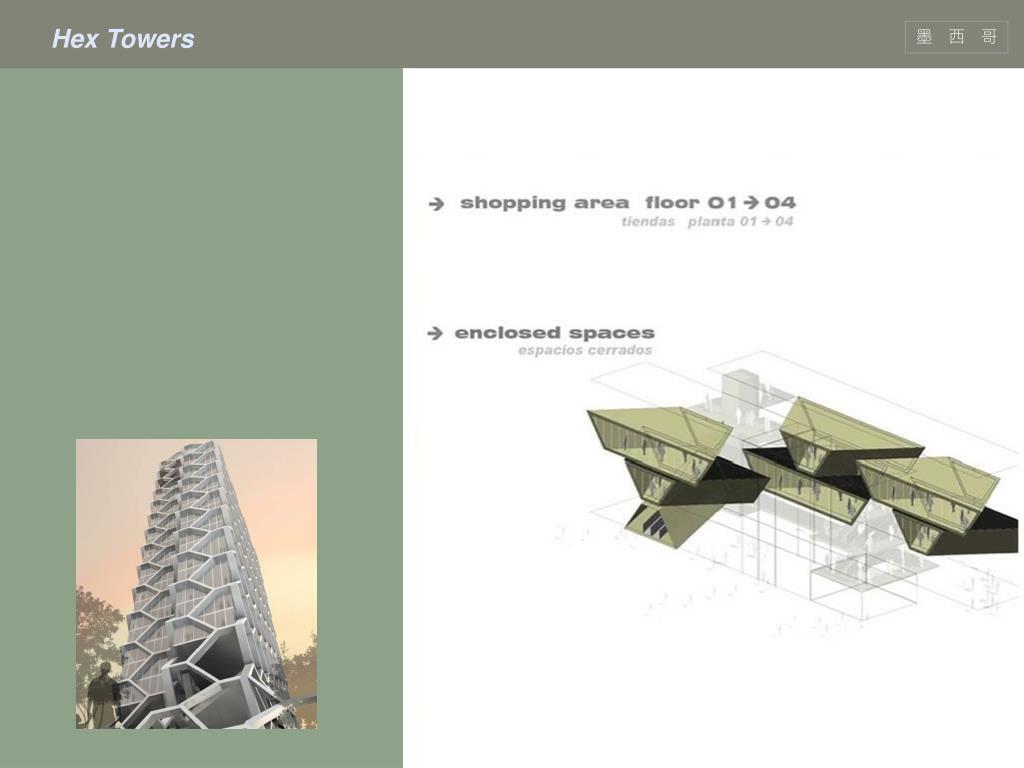 Hex Towers

墨 西 哥

→ shopping area floor 01 → 04
tiendas planta 01 → 04

→ enclosed spaces
espacios cerrados